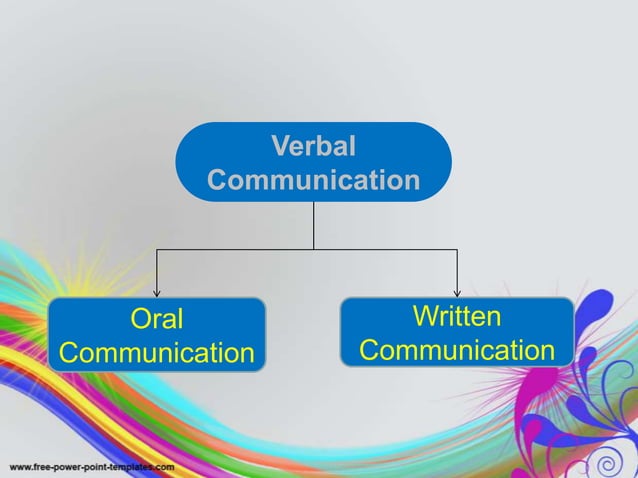 Verbal Communication

Oral Communication

Written Communication

www.free-power-point-templates.com